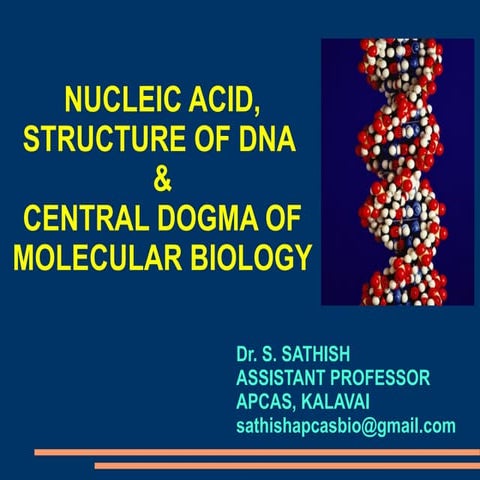 NUCLEIC ACID,
STRUCTURE OF DNA
&
CENTRAL DOGMA OF
MOLECULAR BIOLOGY

Dr. S. SATHISH
ASSISTANT PROFESSOR
APCAS, KALAVAI
sathishapcasbio@gmail.com